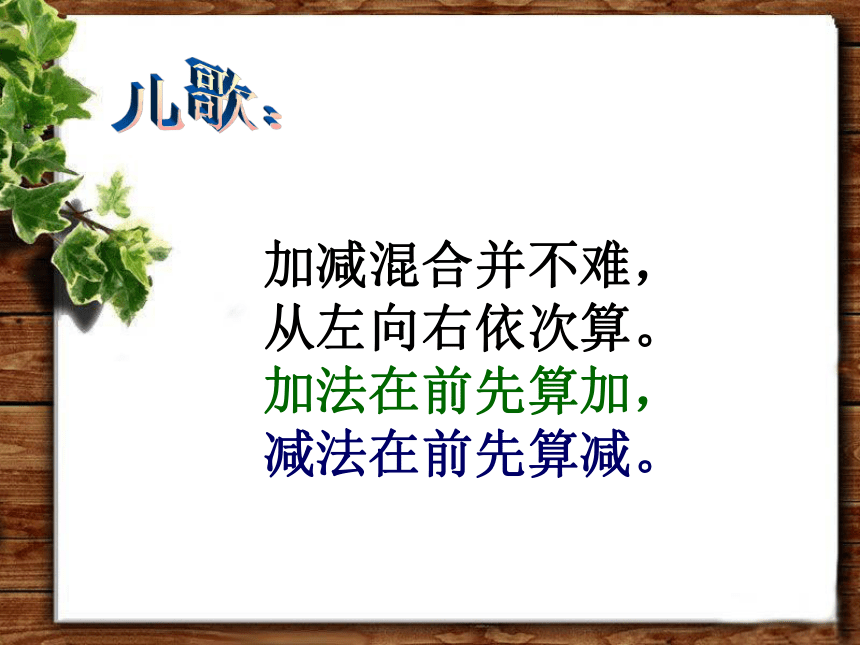 儿歌：

加减混合并不难，
从左向右依次算。
加法在前先算加，
减法在前先算减。